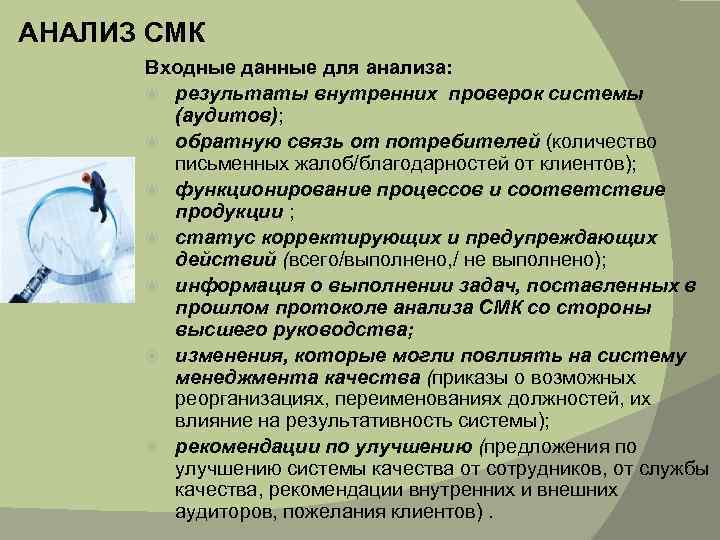 АНАЛИЗ СМК

Входные данные для анализа:

результаты внутренних проверок системы (аудитов);

обратную связь от потребителей (количество письменных жалоб/благодарностей от клиентов);

функционирование процессов и соответствие продукции ;

статус корректирующих и предупреждающих действий (всего/выполнено,/ не выполнено);

информация о выполнении задач, поставленных в прошлом протоколе анализа СМК со стороны высшего руководства;

изменения, которые могли повлиять на систему менеджмента качества (приказы о возможных реорганизациях, переименованиях должностей, их влияние на результативность системы);

рекомендации по улучшению (предложения по улучшению системы качества от сотрудников, от службы качества, рекомендации внутренних и внешних аудиторов, пожелания клиентов) .